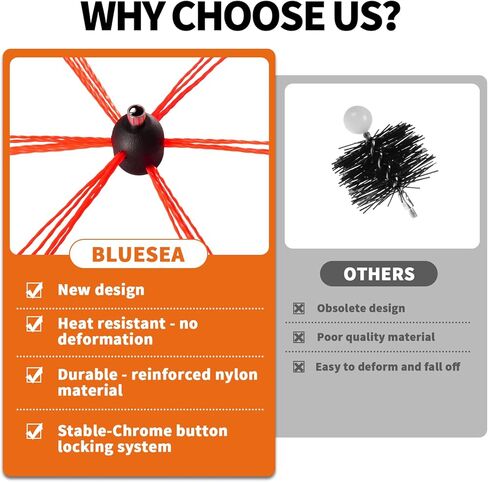 WHY CHOOSE US?

BLUESEA

New design

Heat resistant - no deformation

Durable - reinforced nylon material

Stable-Chrome button locking system

OTHERS

Obsolete design

Poor quality material

Easy to deform and fall off